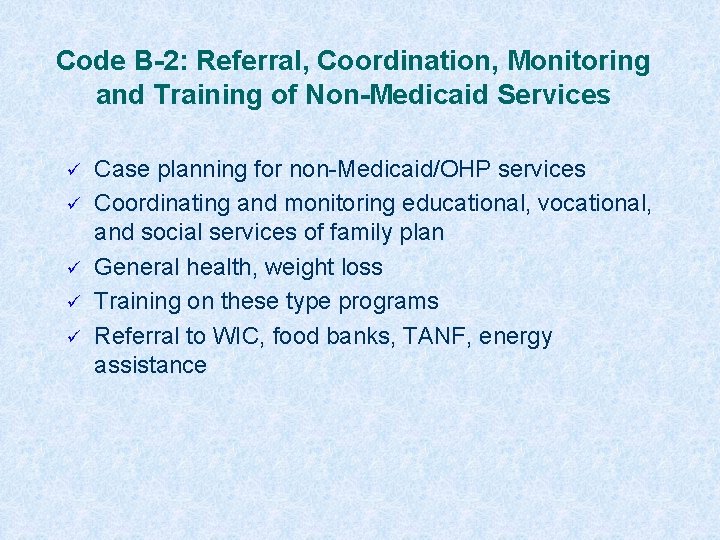 Code B-2: Referral, Coordination, Monitoring and Training of Non-Medicaid Services

✓ Case planning for non-Medicaid/OHP services
✓ Coordinating and monitoring educational, vocational, and social services of family plan
✓ General health, weight loss
✓ Training on these type programs
✓ Referral to WIC, food banks, TANF, energy assistance